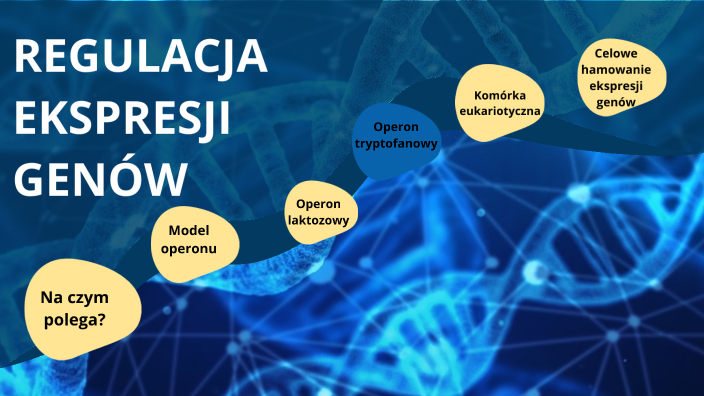 REGULACJA EKSPRESJI GENÓW

Na czym polega?

Model operonu

Operon laktozowy

Operon tryptofanowy

Komórka eukariotyczna

Celowe hamowanie ekspresji genów